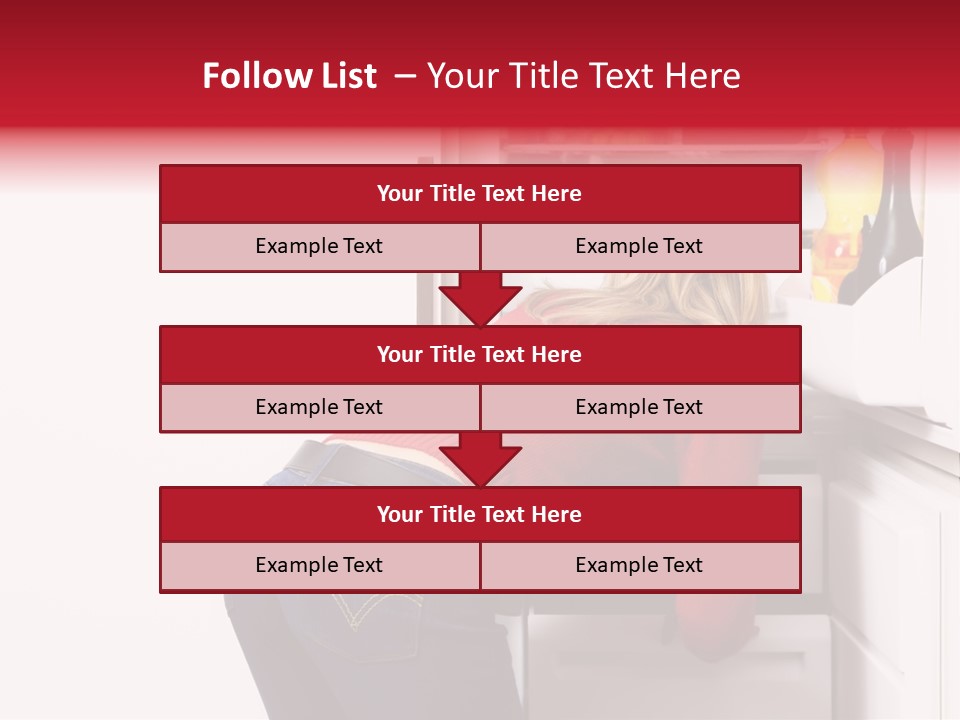 Follow List – Your Title Text Here

| Your Title Text Here | |
|---|---|
| Example Text | Example Text |

| Your Title Text Here | |
|---|---|
| Example Text | Example Text |

| Your Title Text Here | |
|---|---|
| Example Text | Example Text |